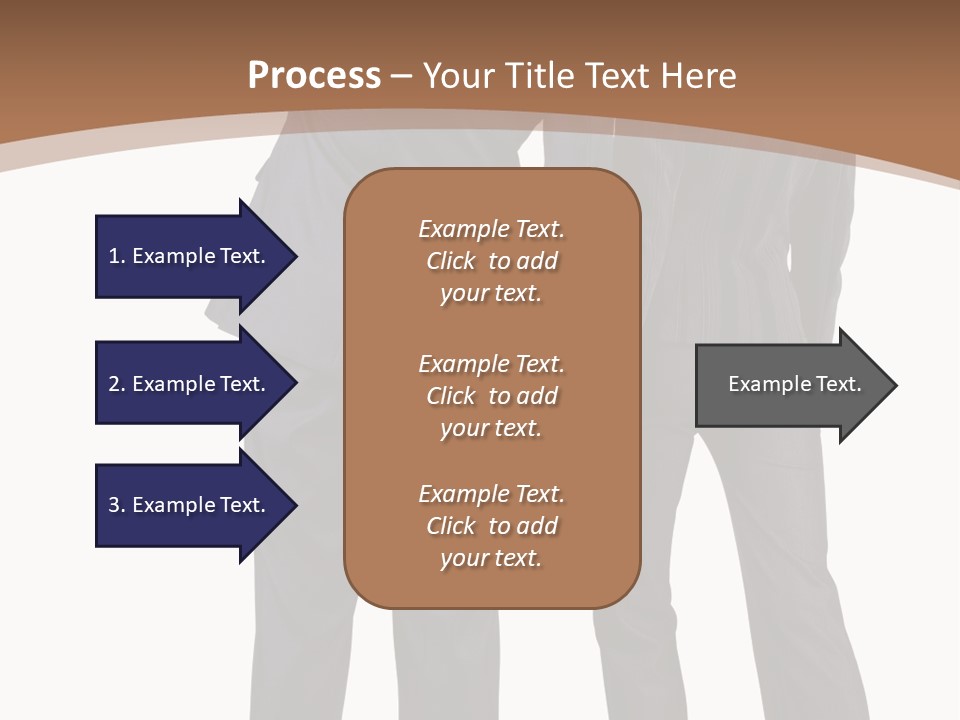 Process – Your Title Text Here

1. Example Text.

2. Example Text.

3. Example Text.

Example Text. Click to add your text.

Example Text. Click to add your text.

Example Text. Click to add your text.

Example Text.